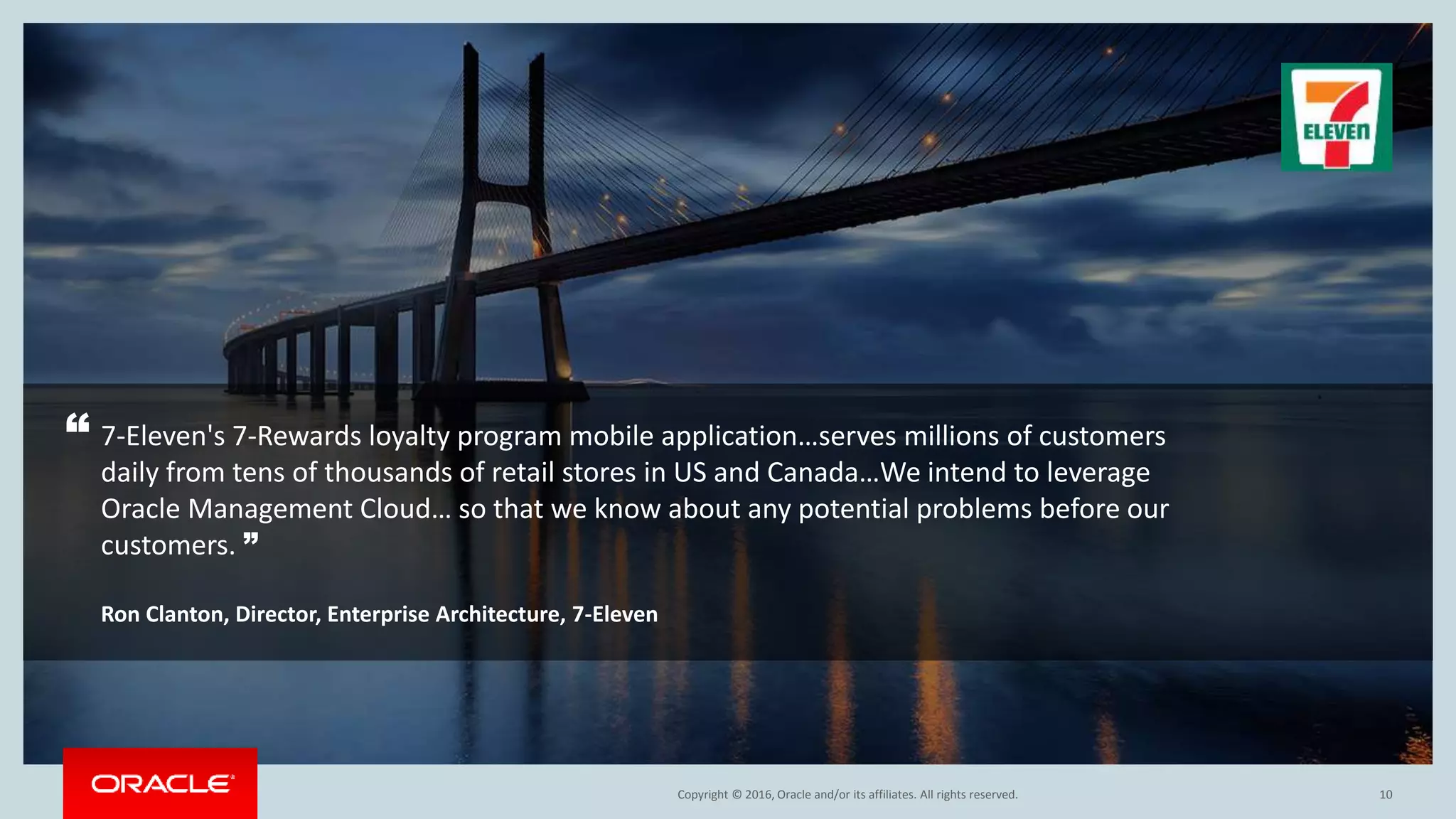 7 ELEVEn

“ 7-Eleven's 7-Rewards loyalty program mobile application…serves millions of customers daily from tens of thousands of retail stores in US and Canada…We intend to leverage Oracle Management Cloud… so that we know about any potential problems before our customers. ”

Ron Clanton, Director, Enterprise Architecture, 7-Eleven

ORACLE

Copyright © 2016, Oracle and/or its affiliates. All rights reserved.

10